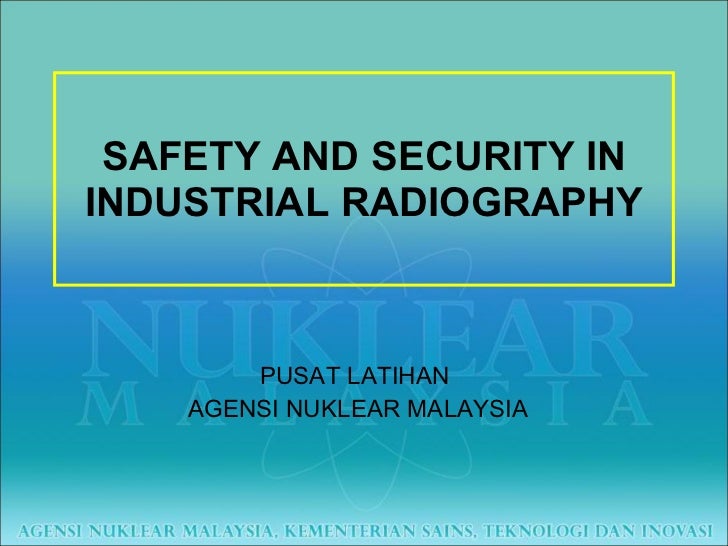 SAFETY AND SECURITY IN INDUSTRIAL RADIOGRAPHY

NUKLEAR
MALAYSIA

PUSAT LATIHAN
AGENSI NUKLEAR MALAYSIA

AGENSI NUKLEAR MALAYSIA, KEMENTERIAN SAINS, TEKNOLOGI DAN INOVASI